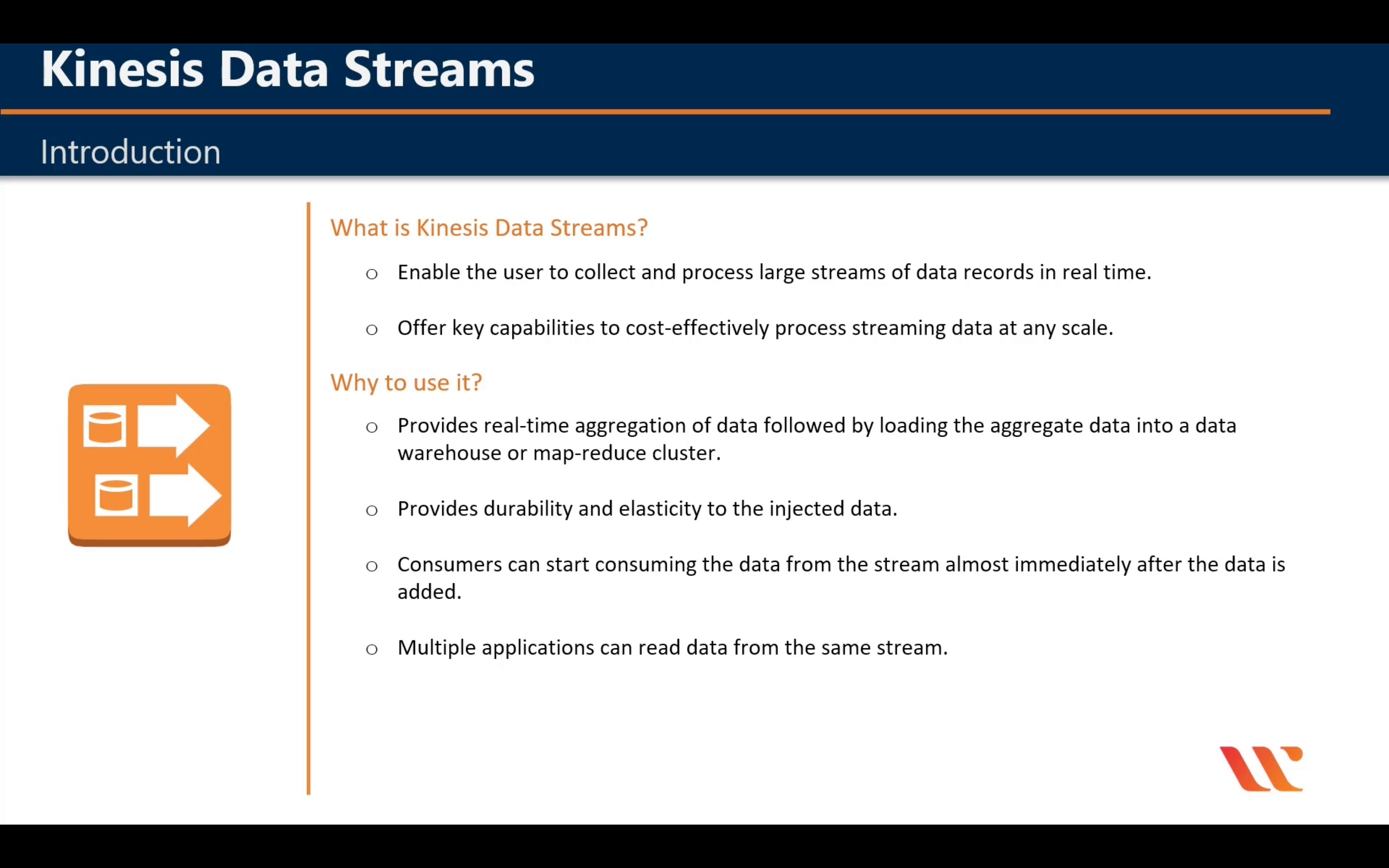 Kinesis Data Streams

Introduction

What is Kinesis Data Streams?

○ Enable the user to collect and process large streams of data records in real time.

○ Offer key capabilities to cost-effectively process streaming data at any scale.

Why to use it?

○ Provides real-time aggregation of data followed by loading the aggregate data into a data warehouse or map-reduce cluster.

○ Provides durability and elasticity to the injected data.

○ Consumers can start consuming the data from the stream almost immediately after the data is added.

○ Multiple applications can read data from the same stream.